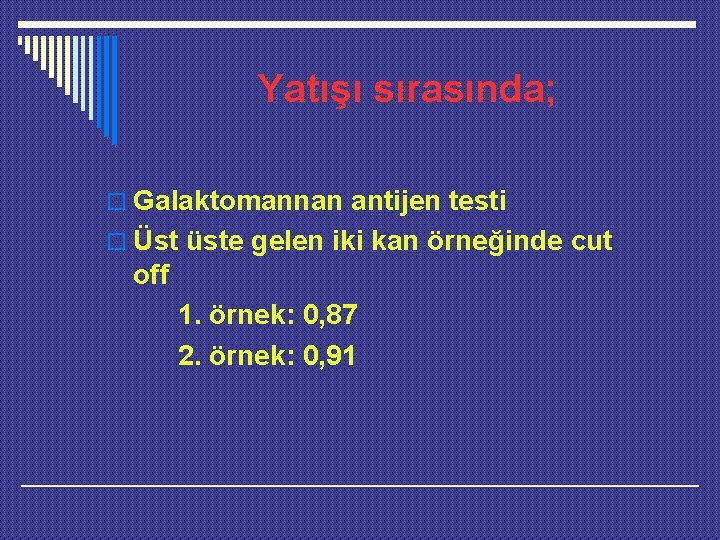 Yatışı sırasında;

Galaktomannan antijen testi
Üst üste gelen iki kan örneğinde cut off

1. örnek: 0,87
2. örnek: 0,91